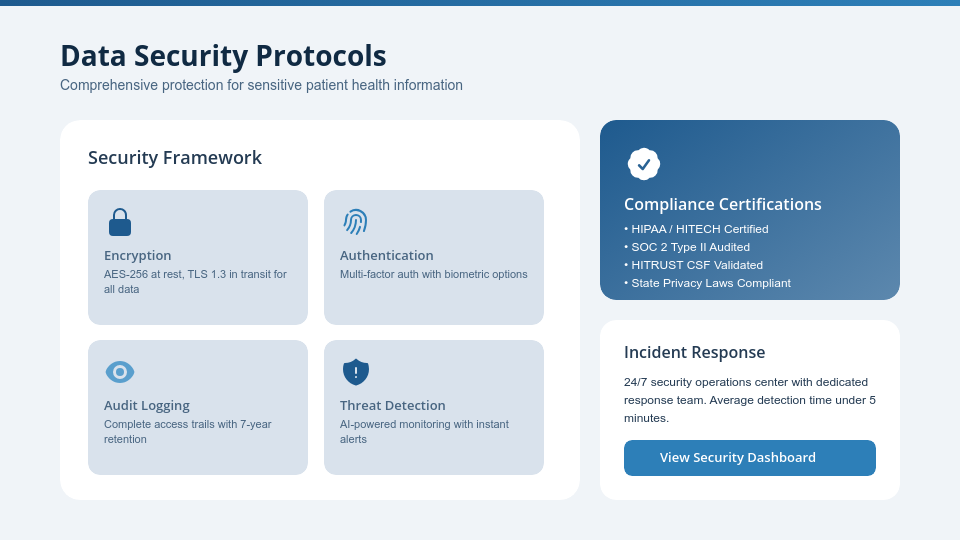 Data Security Protocols

Comprehensive protection for sensitive patient health information

Security Framework

Encryption
AES-256 at rest, TLS 1.3 in transit for all data

Authentication
Multi-factor auth with biometric options

Audit Logging
Complete access trails with 7-year retention

Threat Detection
AI-powered monitoring with instant alerts

Compliance Certifications
• HIPAA / HITECH Certified
• SOC 2 Type II Audited
• HITRUST CSF Validated
• State Privacy Laws Compliant

Incident Response

24/7 security operations center with dedicated response team. Average detection time under 5 minutes.

View Security Dashboard